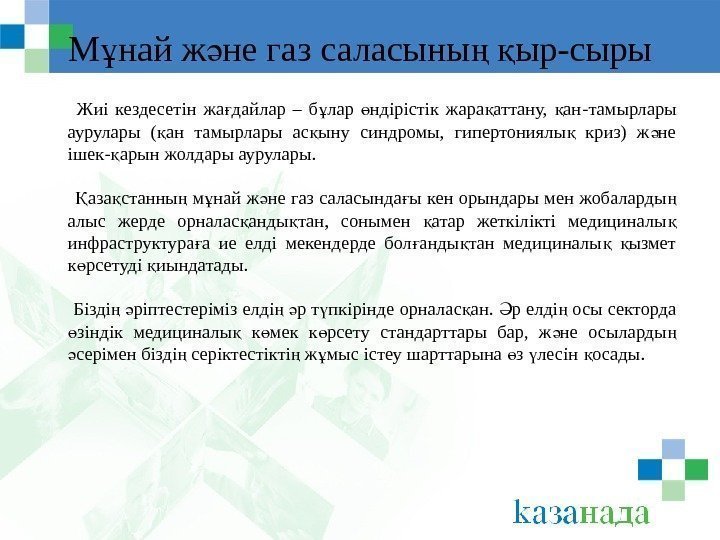 Мұнай және газ саласының қыр-сыры

Жиі кездесетін жағдайлар – бұлар өндірістік жарақаттану, қан-тамырлары аурулары (қан тамырлары асқыну синдромы, гипертониялық криз) және ішек-қарын жолдары аурулары.

Қазақстанның мұнай және газ саласындағы кен орындары мен жобалардың алыс жерде орналасқандықтан, сонымен қатар жеткілікті медициналық инфраструктураға ие елді мекендерде болғандықтан медициналық қызмет көрсетуді қиындатады.

Біздің әріптестеріміз елдің әр түпкірінде орналасқан. Әр елдің осы секторда өзіндік медициналық көмек көрсету стандарттары бар, және осылардың әсерімен біздің серіктестіктің жұмыс істеу шарттарына өз үлесін қосады.

казанада